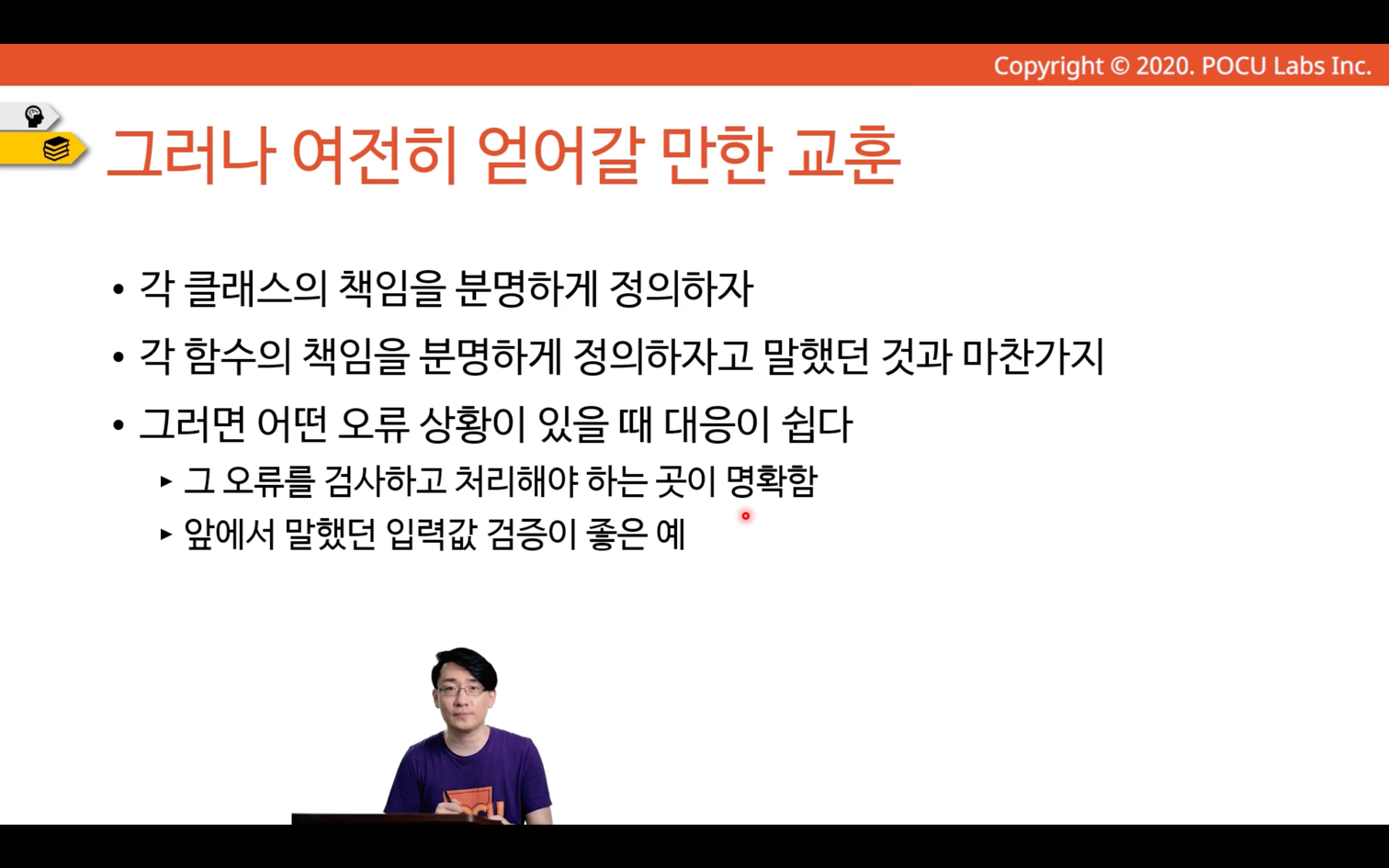 Copyright © 2020. POCU Labs Inc.

그러나 여전히 얻어갈 만한 교훈

• 각 클래스의 책임을 분명하게 정의하자
• 각 함수의 책임을 분명하게 정의하자고 말했던 것과 마찬가지
• 그러면 어떤 오류 상황이 있을 때 대응이 쉽다
▸ 그 오류를 검사하고 처리해야 하는 곳이 명확함
▸ 앞에서 말했던 입력값 검증이 좋은 예